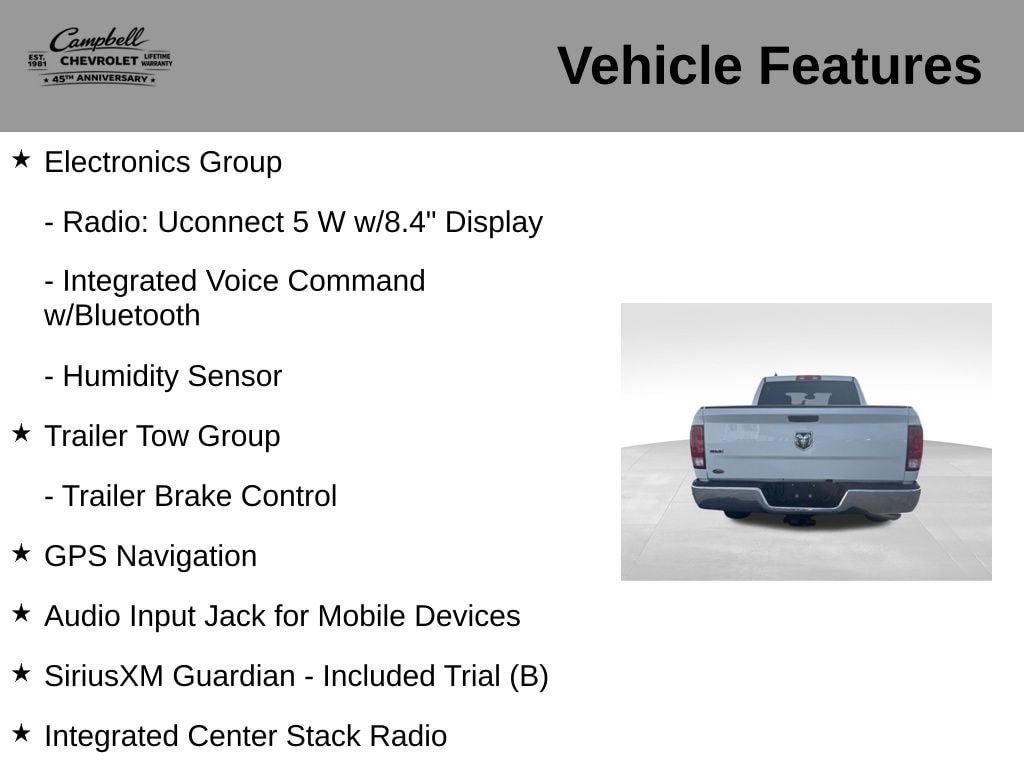 Campbell
EST. 1981 CHEVROLET LIFETIME WARRANTY
★ 45TH ANNIVERSARY ★

Vehicle Features

★ Electronics Group

- Radio: Uconnect 5 W w/8.4" Display

- Integrated Voice Command w/Bluetooth

- Humidity Sensor

★ Trailer Tow Group

- Trailer Brake Control

★ GPS Navigation

★ Audio Input Jack for Mobile Devices

★ SiriusXM Guardian - Included Trial (B)

★ Integrated Center Stack Radio